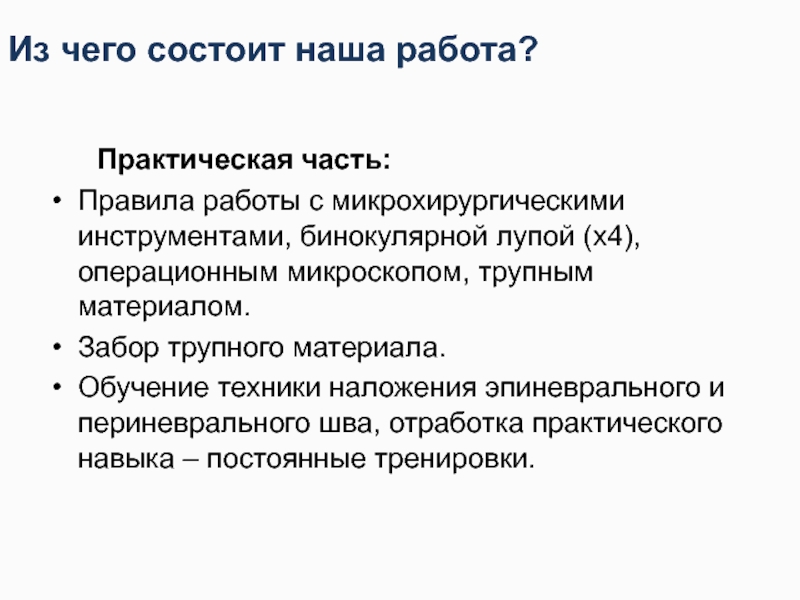 Из чего состоит наша работа?

Практическая часть:

• Правила работы с микрохирургическими инструментами, бинокулярной лупой (х4), операционным микроскопом, трупным материалом.
• Забор трупного материала.
• Обучение техники наложения эпиневрального и периневрального шва, отработка практического навыка – постоянные тренировки.